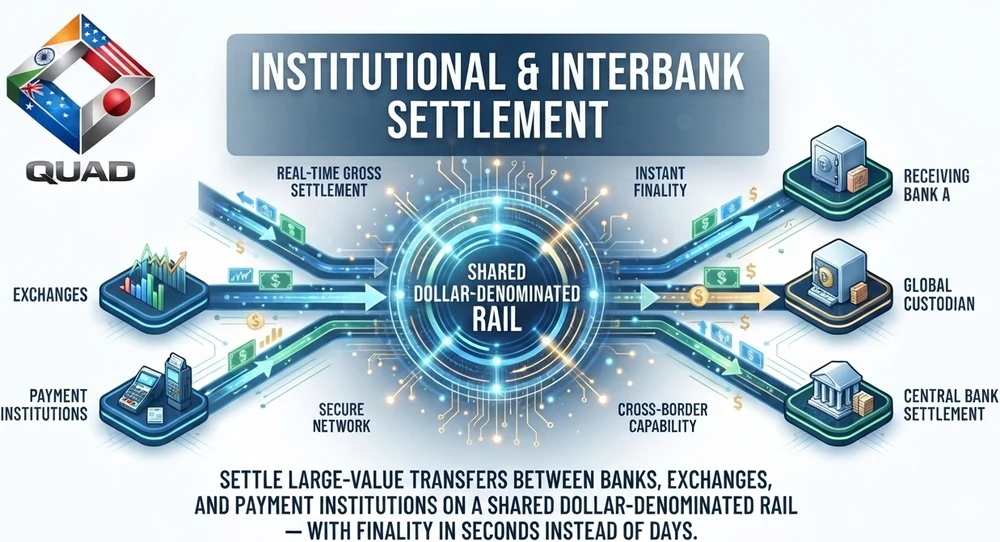 QUAD

INSTITUTIONAL & INTERBANK SETTLEMENT

REAL-TIME GROSS SETTLEMENT

INSTANT FINALITY

RECEIVING BANK A

EXCHANGES

SHARED DOLLAR-DENOMINATED RAIL

GLOBAL CUSTODIAN

PAYMENT INSTITUTIONS

SECURE NETWORK

CROSS-BORDER CAPABILITY

CENTRAL BANK SETTLEMENT

SETTLE LARGE-VALUE TRANSFERS BETWEEN BANKS, EXCHANGES, AND PAYMENT INSTITUTIONS ON A SHARED DOLLAR-DENOMINATED RAIL — WITH FINALITY IN SECONDS INSTEAD OF DAYS.